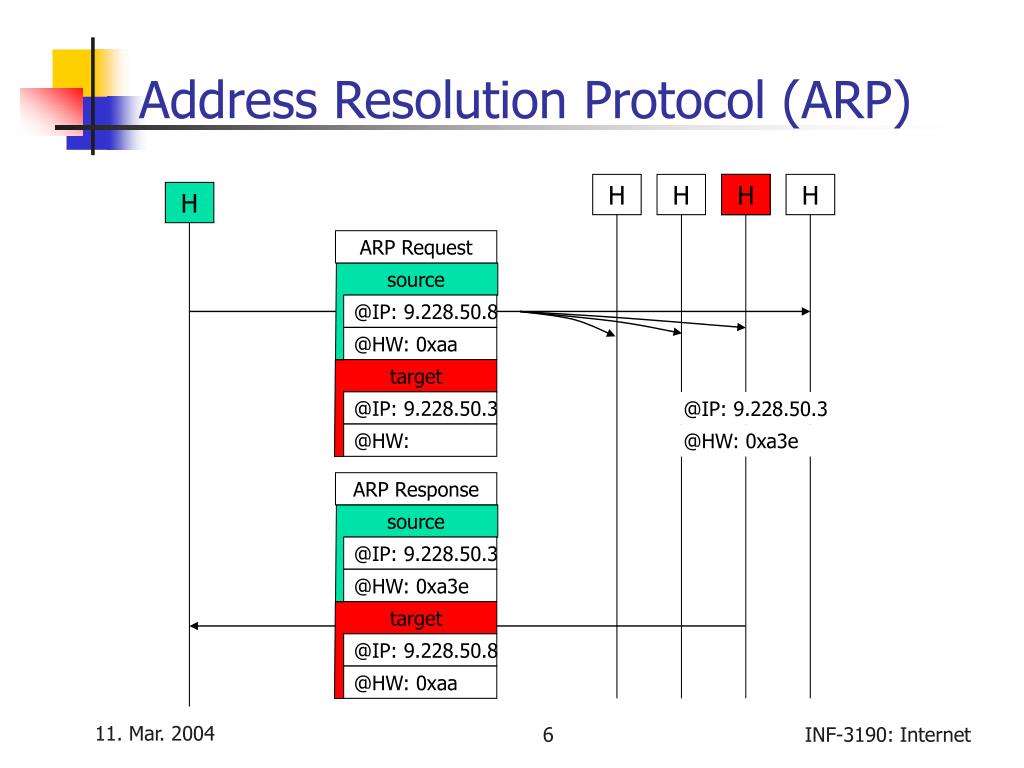 Address Resolution Protocol (ARP)

H

H H H H

ARP Request
source
@IP: 9.228.50.8
@HW: 0xaa
target
@IP: 9.228.50.3
@HW:

@IP: 9.228.50.3
@HW: 0xa3e

ARP Response
source
@IP: 9.228.50.3
@HW: 0xa3e
target
@IP: 9.228.50.8
@HW: 0xaa

11. Mar. 2004

6

INF-3190: Internet